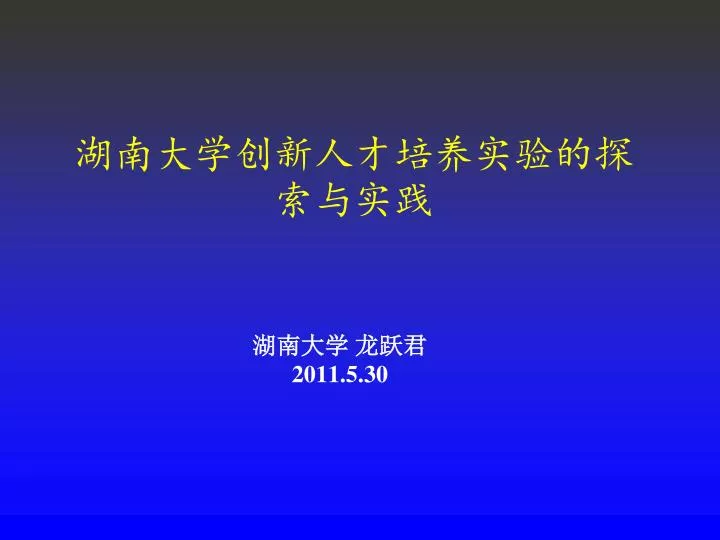 湖南大学创新人才培养实验的探索与实践

湖南大学 龙跃君
2011.5.30